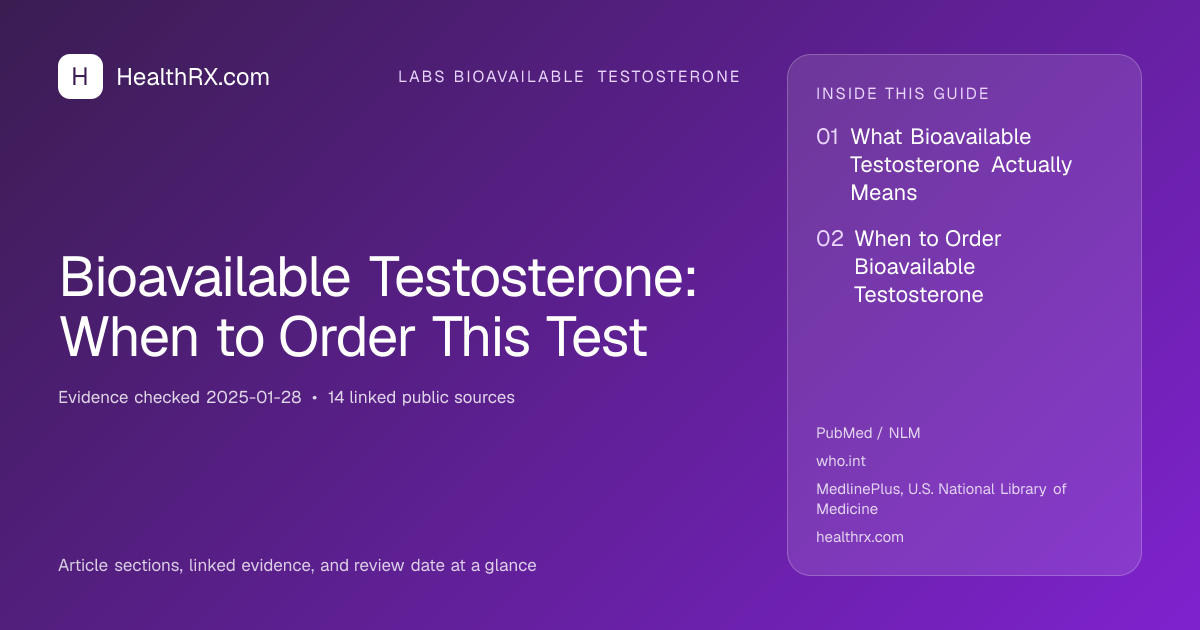 H HealthRX.com

LABS BIOAVAILABLE TESTOSTERONE

Bioavailable Testosterone: When to Order This Test

Evidence checked 2025-01-28 • 14 linked public sources

Article sections, linked evidence, and review date at a glance

INSIDE THIS GUIDE

01 What Bioavailable Testosterone Actually Means

02 When to Order Bioavailable Testosterone

PubMed / NLM

who.int

MedlinePlus, U.S. National Library of Medicine

healthrx.com